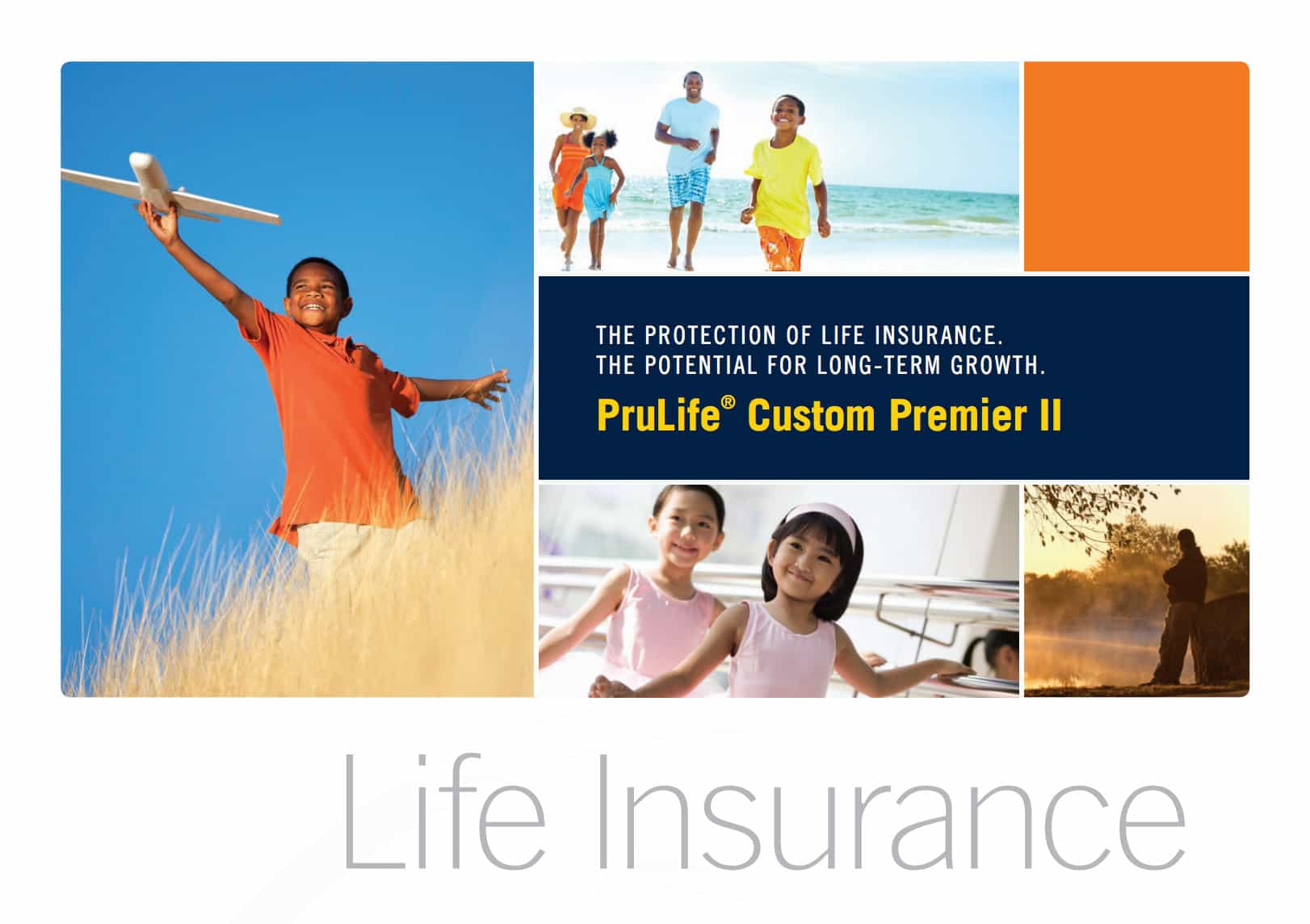 THE PROTECTION OF LIFE INSURANCE.
THE POTENTIAL FOR LONG-TERM GROWTH.

PruLife® Custom Premier II

Life Insurance